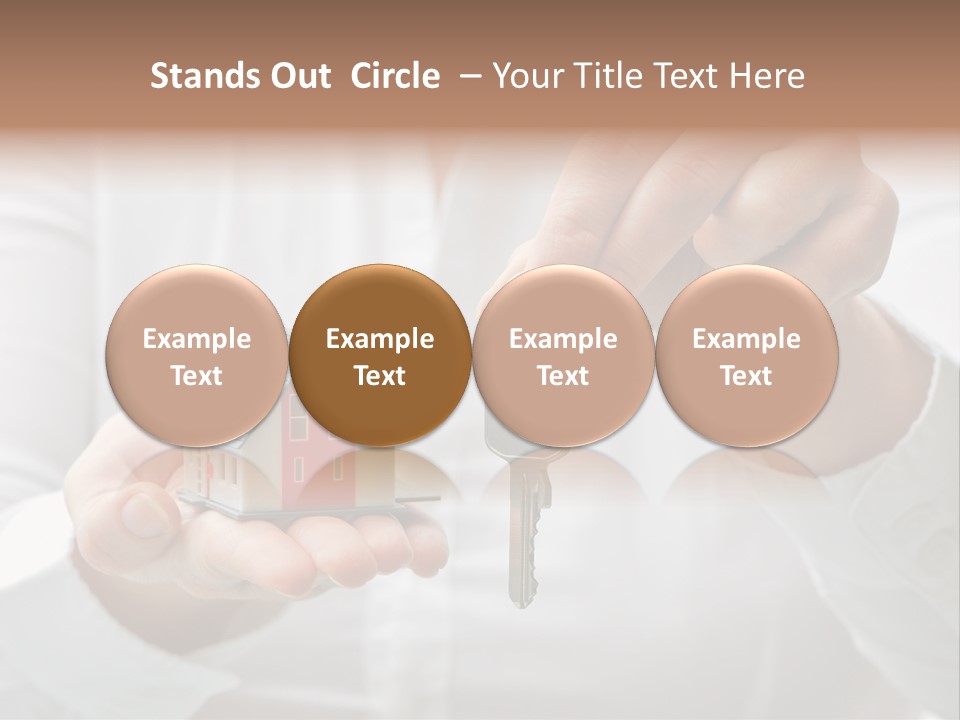 Stands Out  Circle  – Your Title Text Here

Example Text

Example Text

Example Text

Example Text